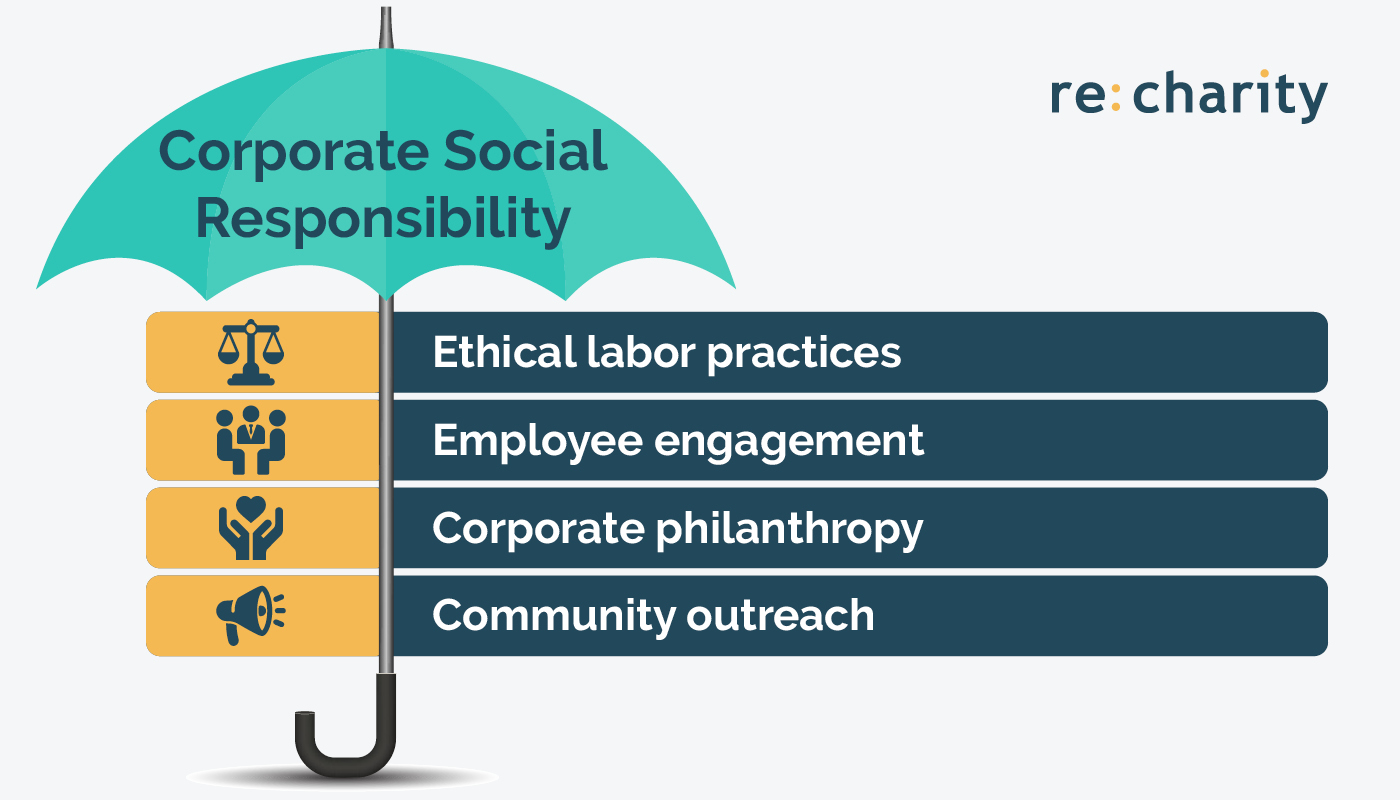 re:charity

Corporate Social Responsibility

Ethical labor practices

Employee engagement

Corporate philanthropy

Community outreach